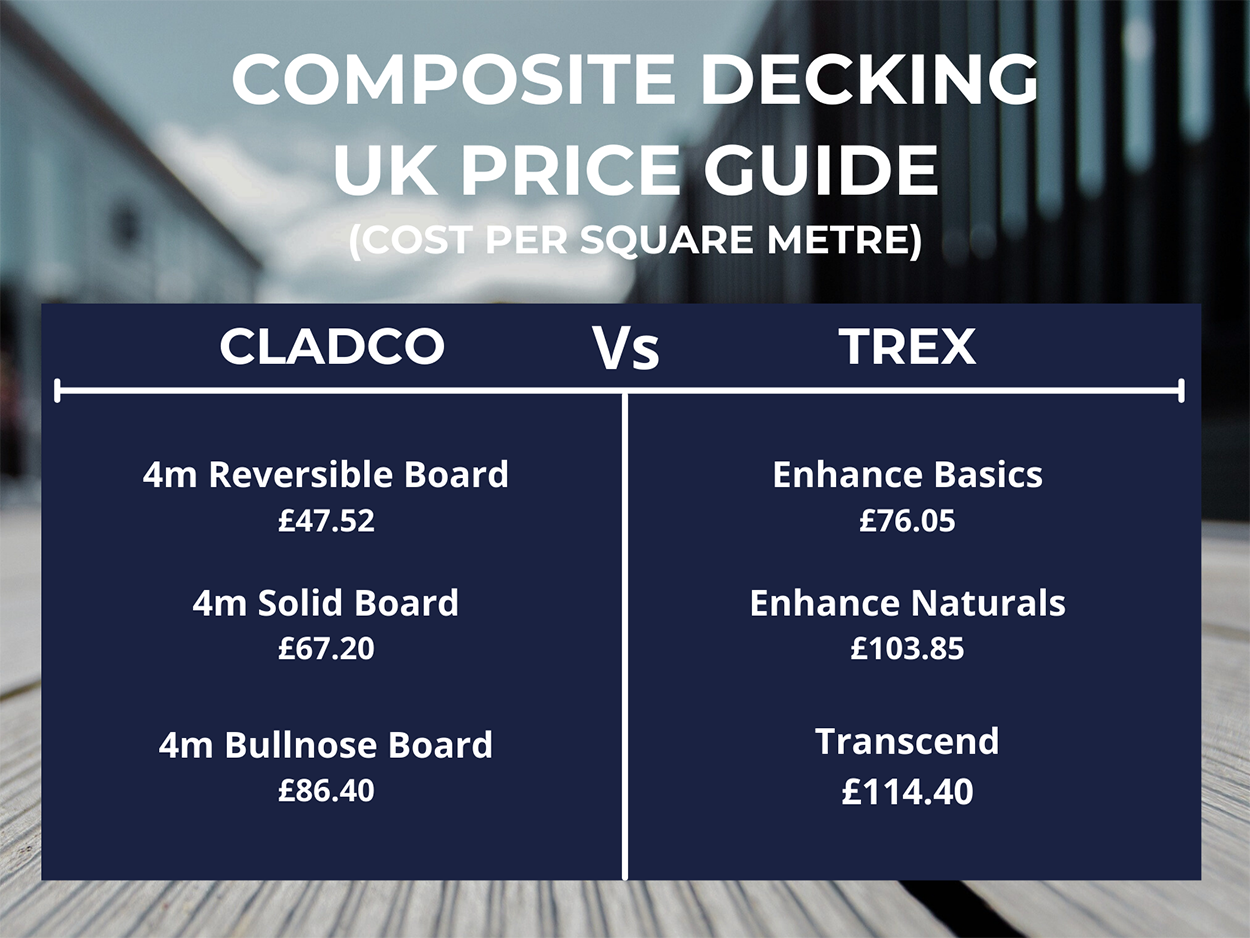 COMPOSITE DECKING
UK PRICE GUIDE
(COST PER SQUARE METRE)

CLADCO Vs TREX

4m Reversible Board
£47.52

4m Solid Board
£67.20

4m Bullnose Board
£86.40

Enhance Basics
£76.05

Enhance Naturals
£103.85

Transcend
£114.40